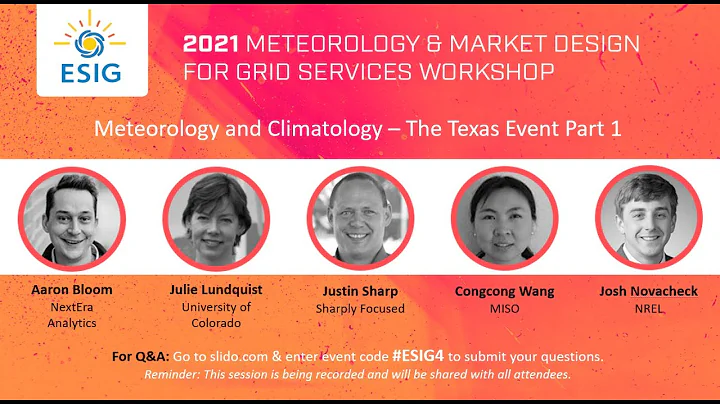 ESIG

2021 METEOROLOGY & MARKET DESIGN FOR GRID SERVICES WORKSHOP

Meteorology and Climatology – The Texas Event Part 1

Aaron Bloom
NextEra Analytics

Julie Lundquist
University of Colorado

Justin Sharp
Sharply Focused

Congcong Wang
MISO

Josh Novacheck
NREL

For Q&A: Go to slido.com & enter event code #ESIG4 to submit your questions.
Reminder: This session is being recorded and will be shared with all attendees.